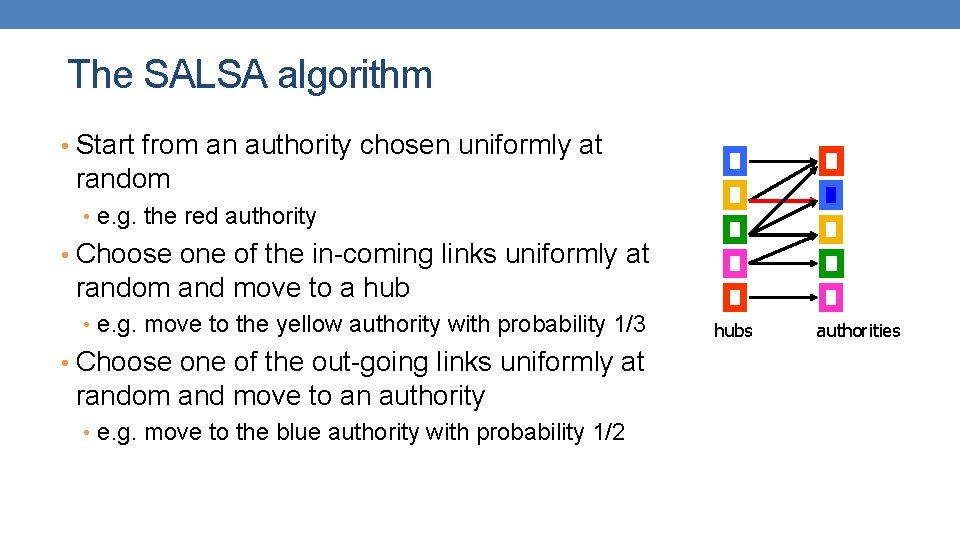 The SALSA algorithm

• Start from an authority chosen uniformly at random
  • e.g. the red authority
• Choose one of the in-coming links uniformly at random and move to a hub
  • e.g. move to the yellow authority with probability 1/3
• Choose one of the out-going links uniformly at random and move to an authority
  • e.g. move to the blue authority with probability 1/2

hubs

authorities